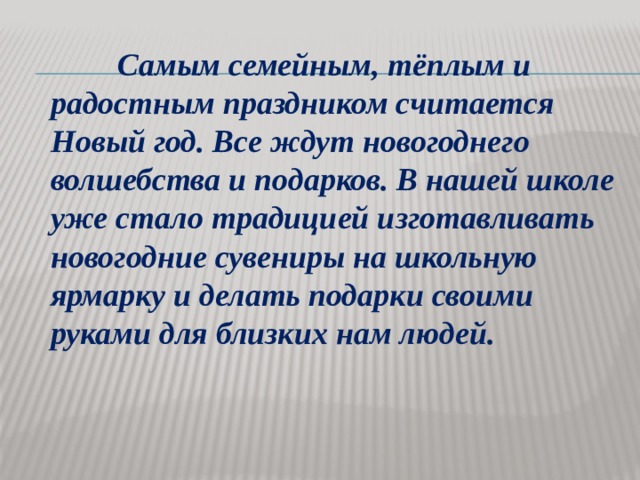 Самым семейным, тёплым и радостным праздником считается Новый год. Все ждут новогоднего волшебства и подарков. В нашей школе уже стало традицией изготавливать новогодние сувениры на школьную ярмарку и делать подарки своими руками для близких нам людей.